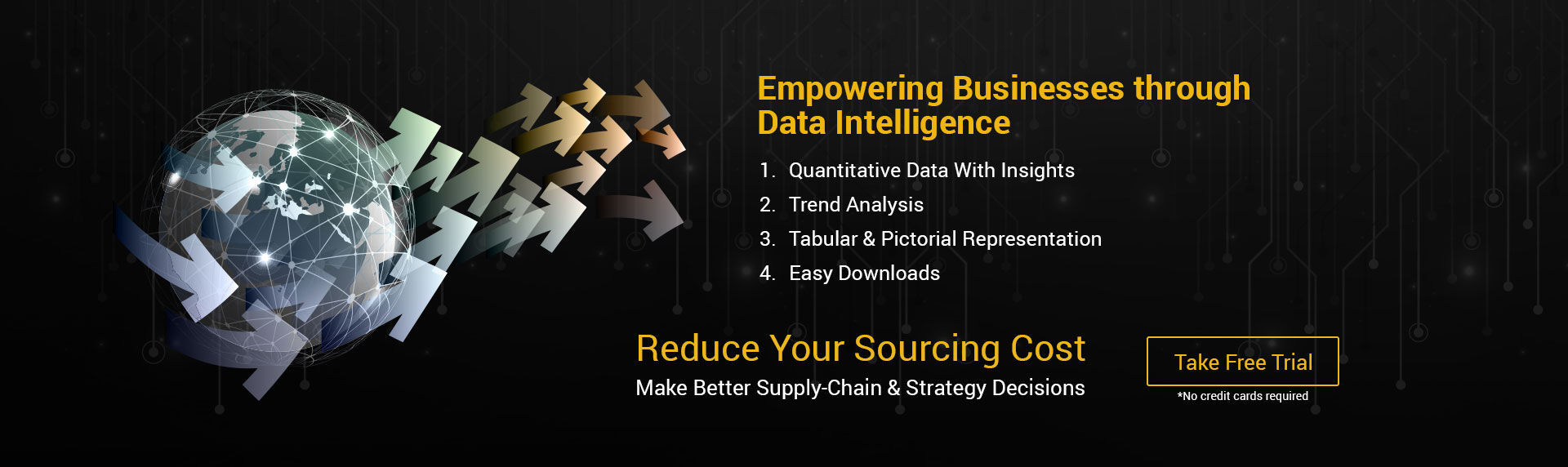 Empowering Businesses through Data Intelligence

1. Quantitative Data With Insights
2. Trend Analysis
3. Tabular & Pictorial Representation
4. Easy Downloads

Reduce Your Sourcing Cost

Make Better Supply-Chain & Strategy Decisions

Take Free Trial

*No credit cards required